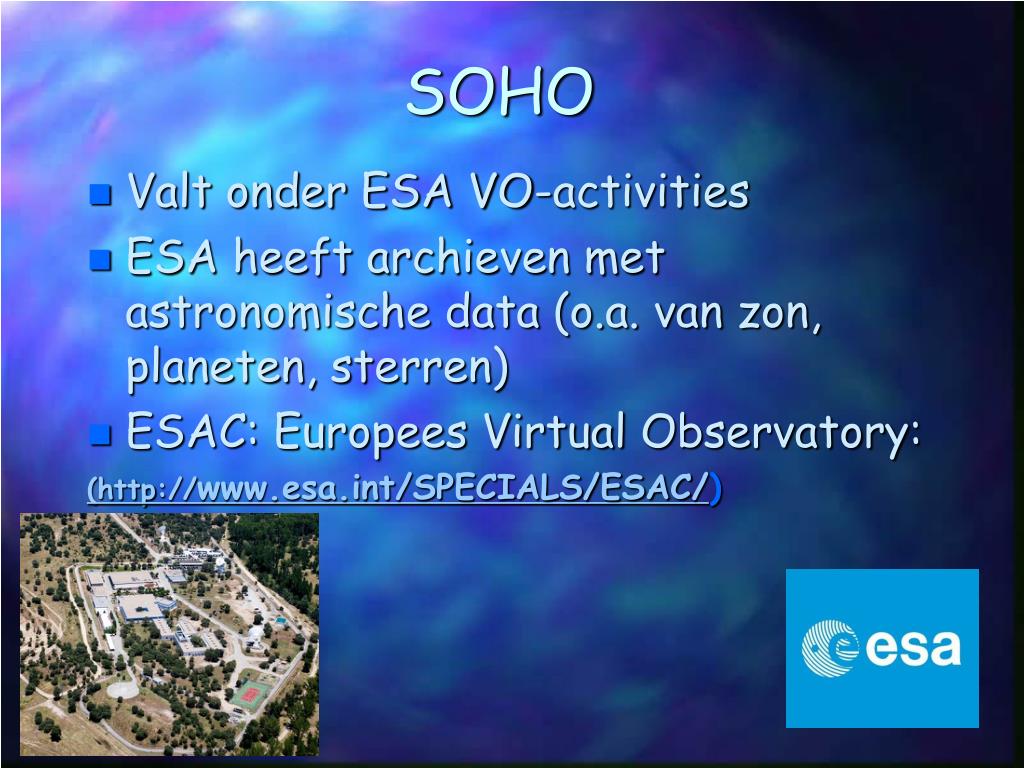 SOHO

Valt onder ESA VO-activities

ESA heeft archieven met astronomische data (o.a. van zon, planeten, sterren)

ESAC: Europees Virtual Observatory:

(http://www.esa.int/SPECIALS/ESAC/)

esa